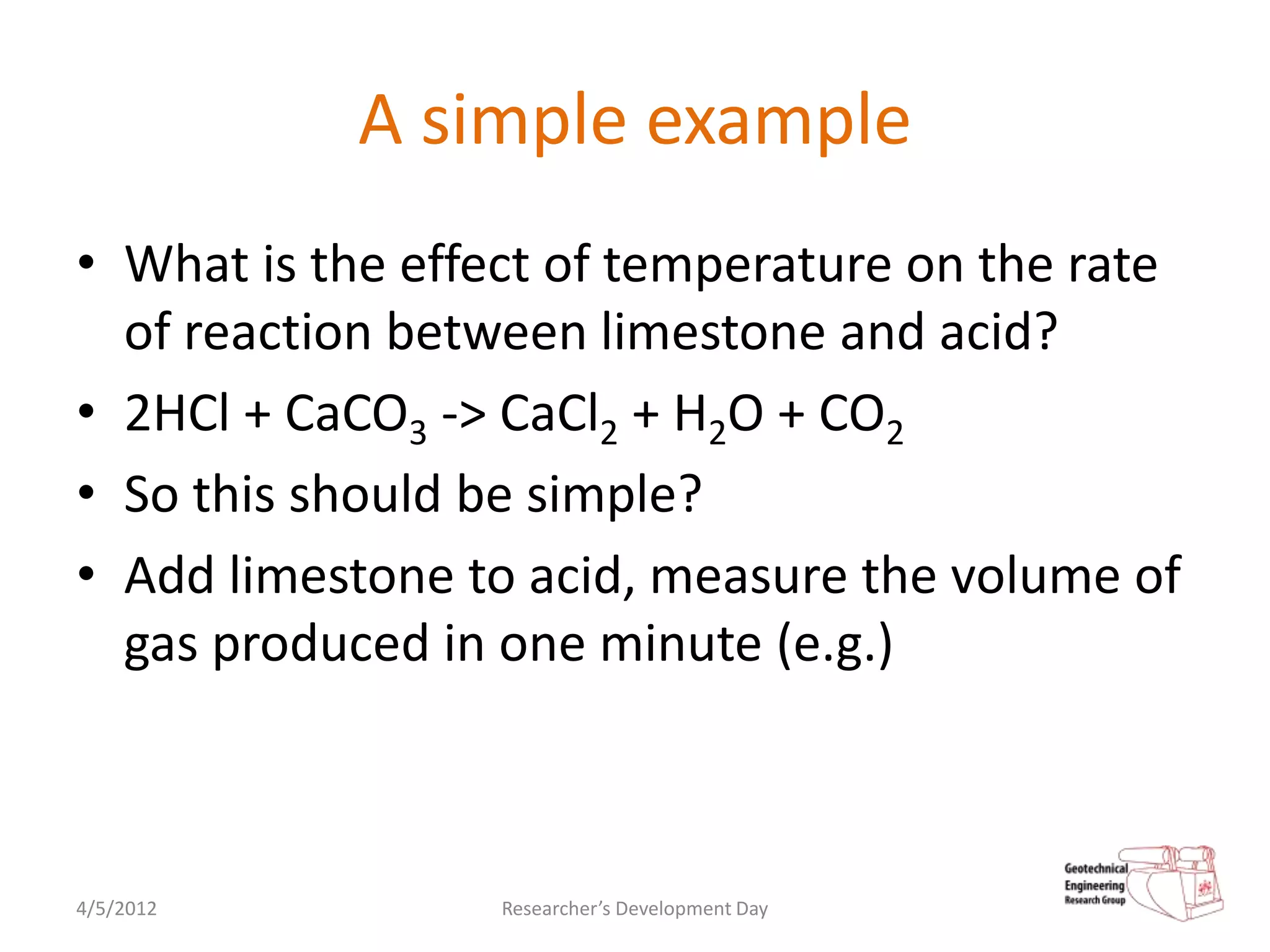 A simple example

• What is the effect of temperature on the rate of reaction between limestone and acid?
• $2HCl + CaCO_3$ -> $CaCl_2 + H_2O + CO_2$
• So this should be simple?
• Add limestone to acid, measure the volume of gas produced in one minute (e.g.)

4/5/2012

Researcher's Development Day

Geotechnical Engineering Research Group